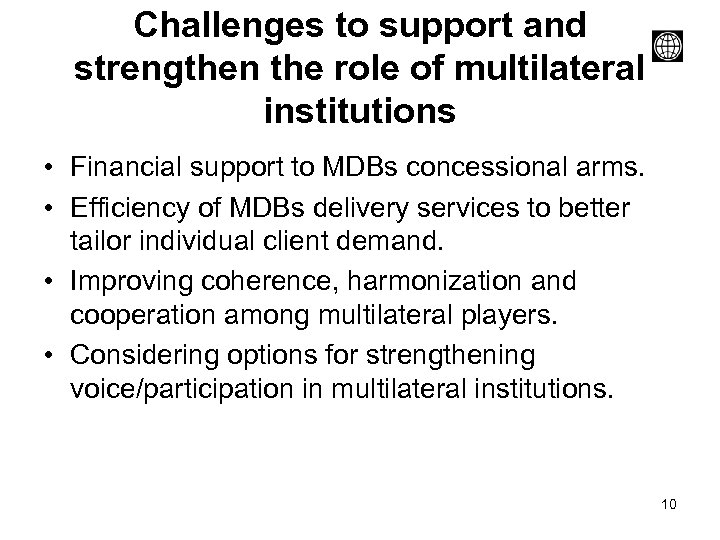 Challenges to support and strengthen the role of multilateral institutions

• Financial support to MDBs concessional arms.
• Efficiency of MDBs delivery services to better tailor individual client demand.
• Improving coherence, harmonization and cooperation among multilateral players.
• Considering options for strengthening voice/participation in multilateral institutions.

10